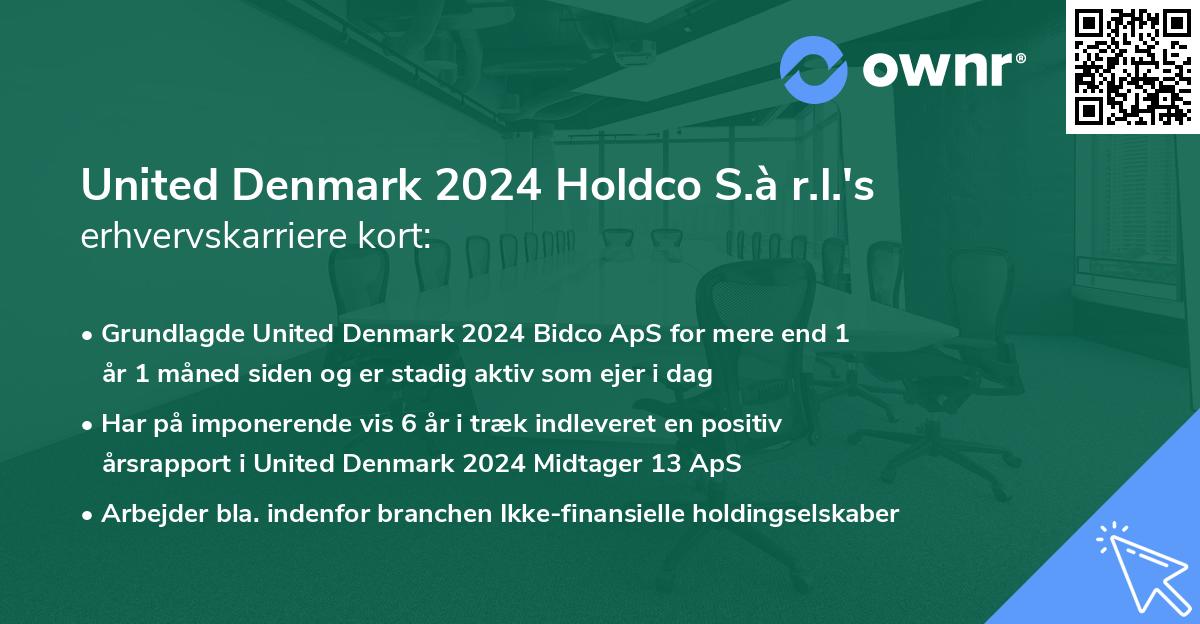 ownr®

United Denmark 2024 Holdco S.à r.l.'s
erhvervskarriere kort:

• Grundlagde United Denmark 2024 Bidco ApS for mere end 1 år 1 måned siden og er stadig aktiv som ejer i dag

• Har på imponerende vis 6 år i træk indleveret en positiv årsrapport i United Denmark 2024 Midtager 13 ApS

• Arbejder bla. indenfor branchen Ikke-finansielle holdingselskaber